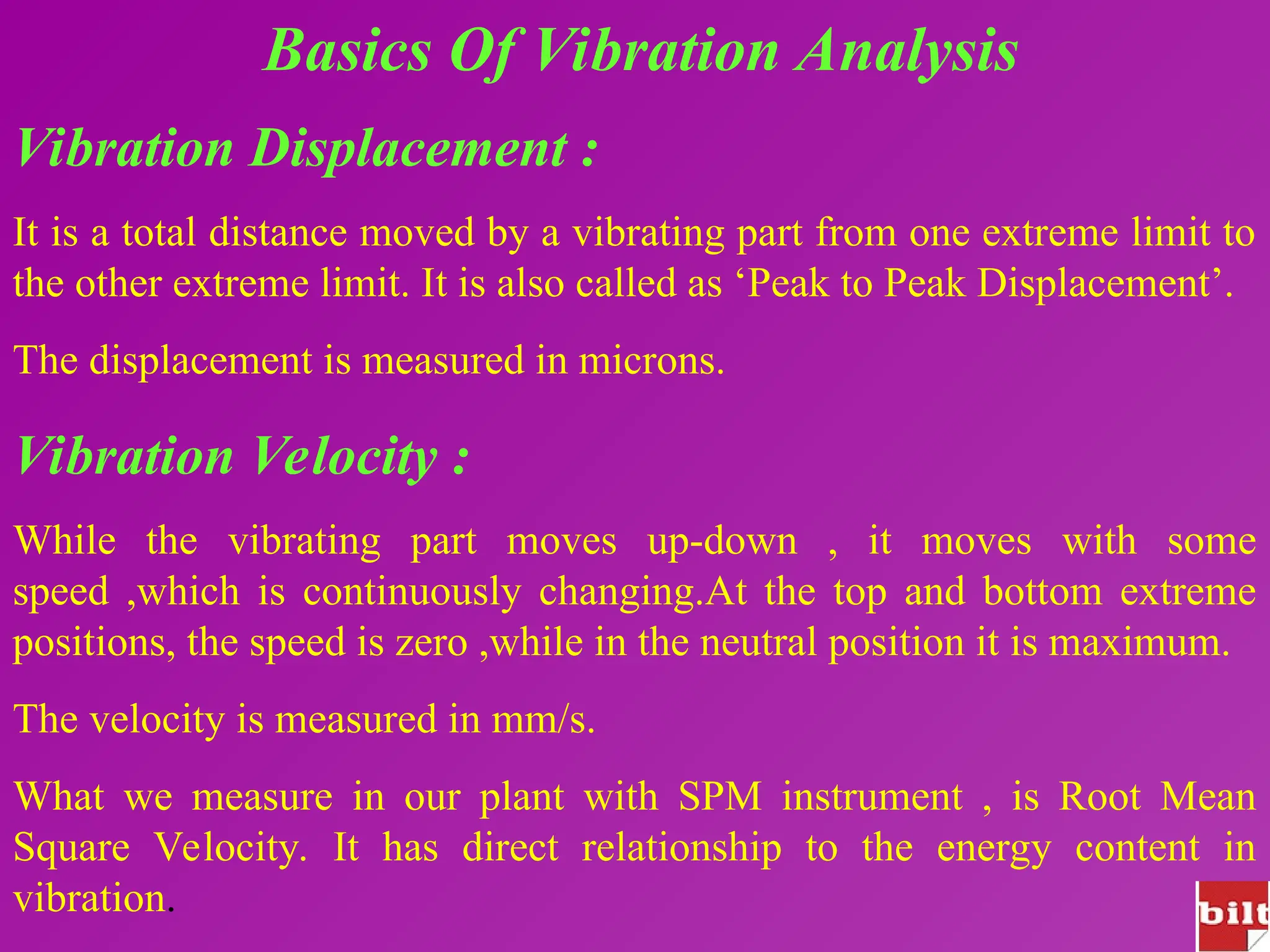 Basics Of Vibration Analysis

Vibration Displacement :

It is a total distance moved by a vibrating part from one extreme limit to the other extreme limit. It is also called as ‘Peak to Peak Displacement’.

The displacement is measured in microns.

Vibration Velocity :

While the vibrating part moves up-down , it moves with some speed ,which is continuously changing.At the top and bottom extreme positions, the speed is zero ,while in the neutral position it is maximum.

The velocity is measured in mm/s.

What we measure in our plant with SPM instrument , is Root Mean Square Velocity. It has direct relationship to the energy content in vibration.

bilt